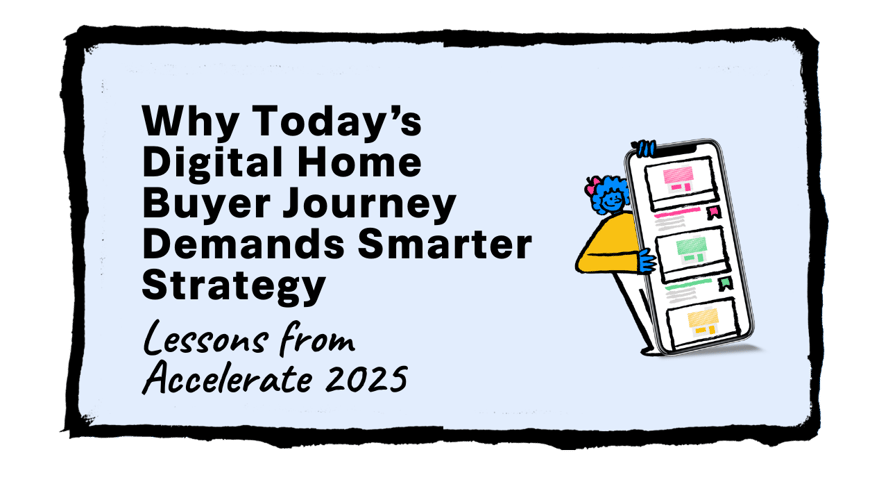 Why Today's Digital Home Buyer Journey Demands Smarter Strategy

Lessons from Accelerate 2025